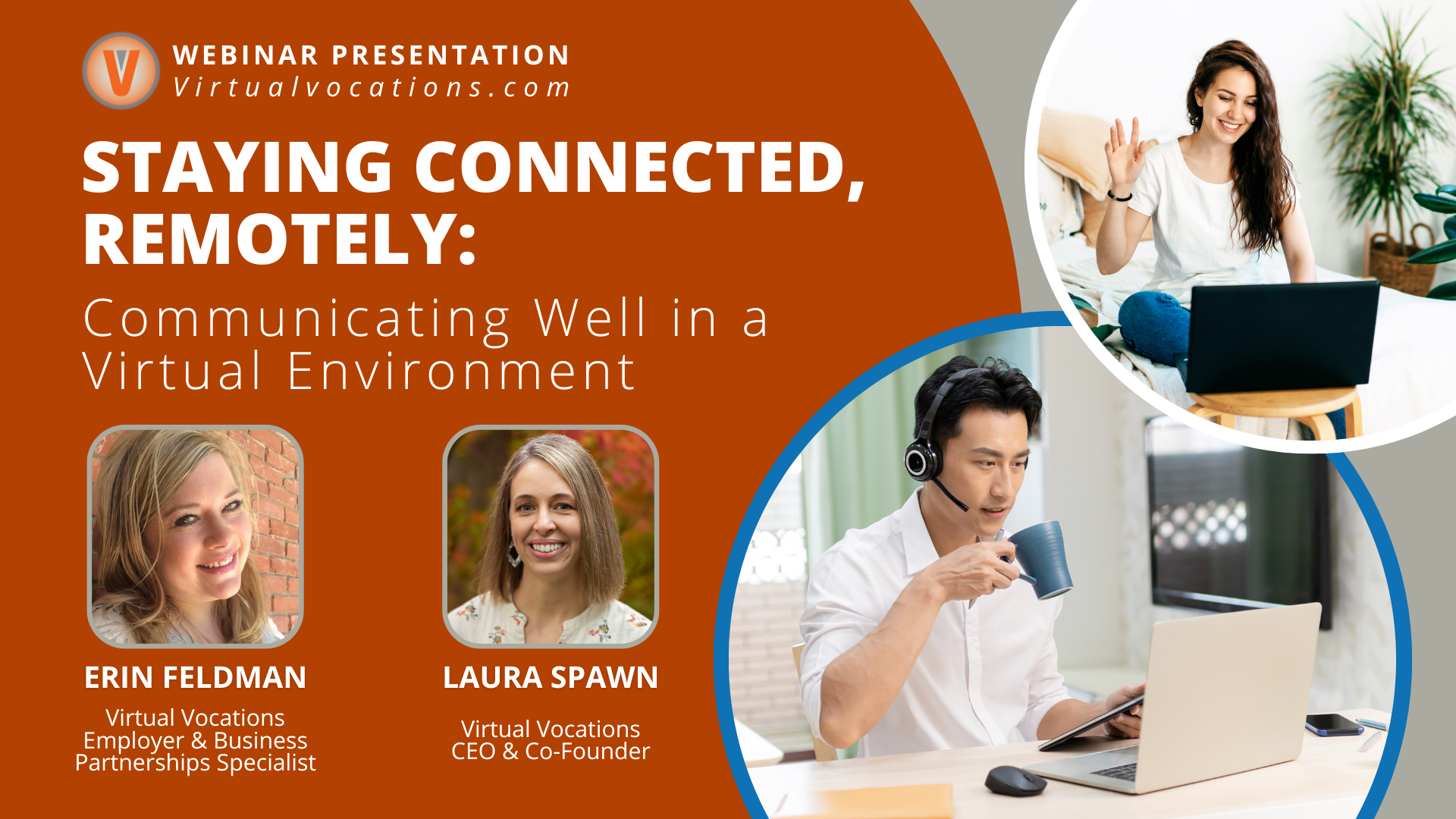 V

WEBINAR PRESENTATION
Virtualvocations.com

STAYING CONNECTED, REMOTELY:
Communicating Well in a Virtual Environment

ERIN FELDMAN
Virtual Vocations
Employer & Business Partnerships Specialist

LAURA SPAWN
Virtual Vocations
CEO & Co-Founder